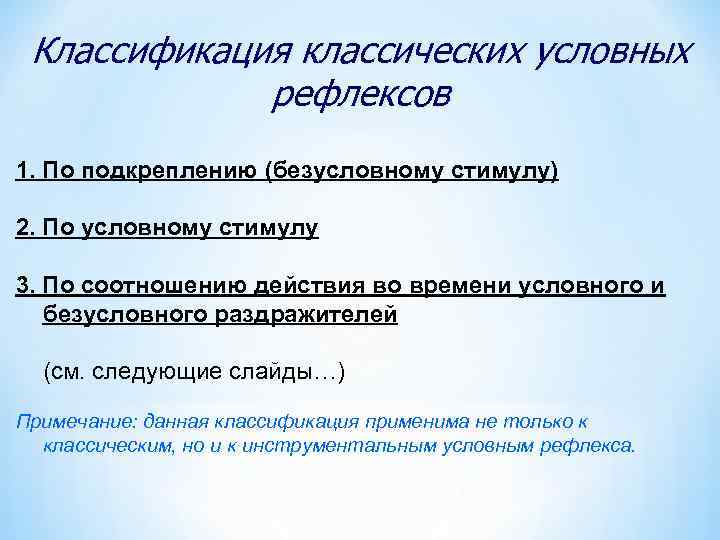 Классификация классических условных рефлексов

1. По подкреплению (безусловному стимулу)

2. По условному стимулу

3. По соотношению действия во времени условного и безусловного раздражителей

(см. следующие слайды…)

Примечание: данная классификация применима не только к классическим, но и к инструментальным условным рефлекса.